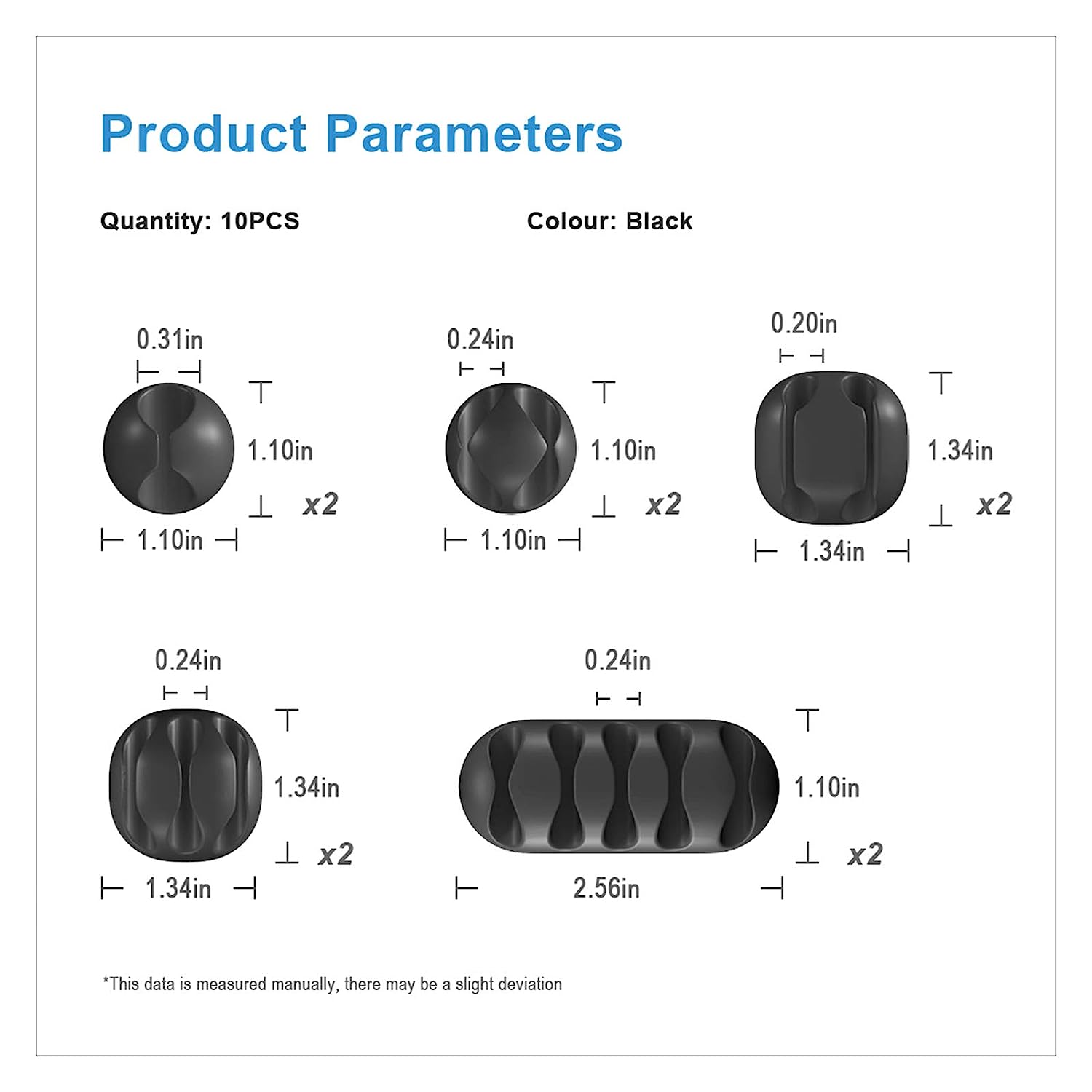 Product Parameters

Quantity: 10PCS

Colour: Black

0.31in
1.10in
x2
1.10in

0.24in
1.10in
x2
1.10in

0.20in
1.34in
x2
1.34in

0.24in
1.34in
x2
1.34in

0.24in
1.10in
x2
2.56in

*This data is measured manually, there may be a slight deviation